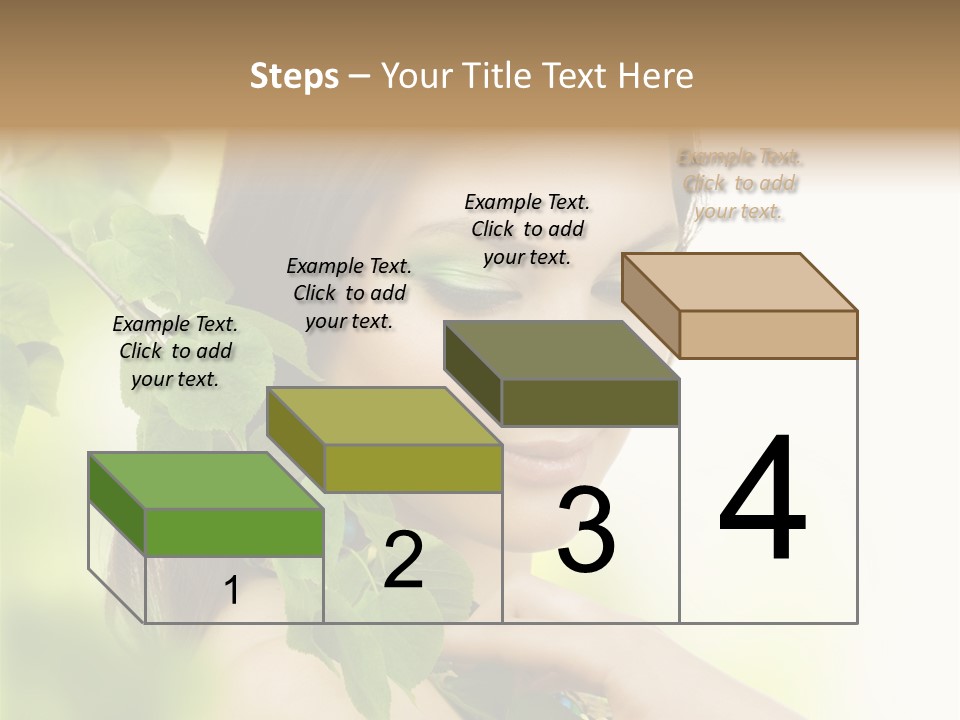 Steps – Your Title Text Here

Example Text. Click to add your text.

Example Text. Click to add your text.

Example Text. Click to add your text.

Example Text. Click to add your text.

1

2

3

4